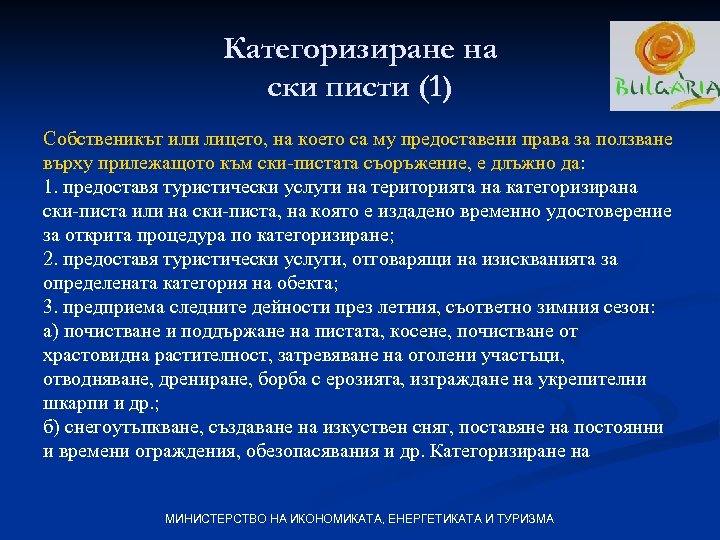 Категоризиране на ски писти (1)

BULGARIA

Собственикът или лицето, на което са му предоставени права за ползване върху прилежащото към ски-пистата съоръжение, е длъжно да:
1. предоставя туристически услуги на територията на категоризирана ски-писта или на ски-писта, на която е издадено временно удостоверение за открита процедура по категоризиране;
2. предоставя туристически услуги, отговарящи на изискванията за определената категория на обекта;
3. предприема следните дейности през летния, съответно зимния сезон:
а) почистване и поддържане на пистата, косене, почистване от храстовидна растителност, затревяване на оголени участъци, отводняване, дрениране, борба с ерозията, изграждане на укрепителни шкарпи и др.;
б) снегоутъпкване, създаване на изкуствен сняг, поставяне на постоянни и времени ограждения, обезопасявания и др. Категоризиране на

МИНИСТЕРСТВО НА ИКОНОМИКАТА, ЕНЕРГЕТИКАТА И ТУРИЗМА